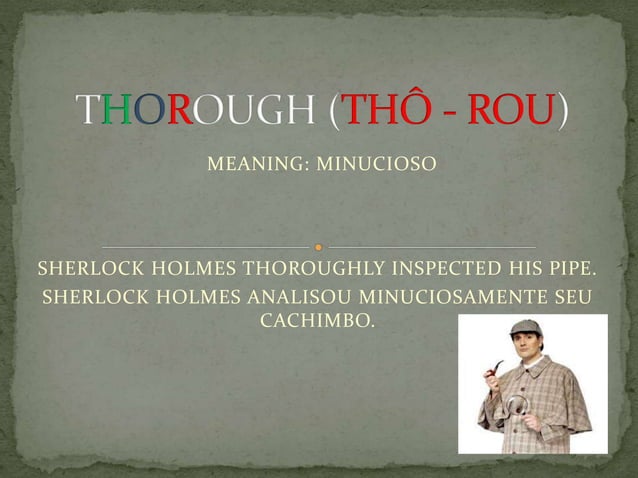 THOROUGH (THÔ - ROU)

MEANING: MINUCIOSO

SHERLOCK HOLMES THOROUGHLY INSPECTED HIS PIPE.
SHERLOCK HOLMES ANALISOU MINUCIOSAMENTE SEU CACHIMBO.